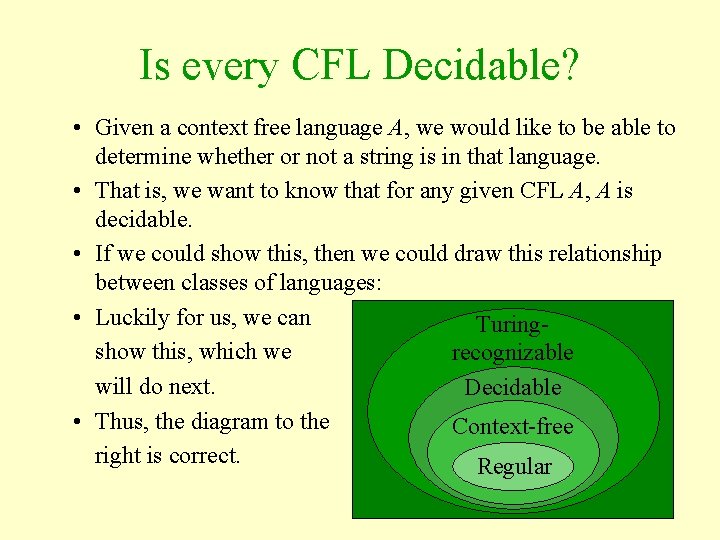 Is every CFL Decidable?

• Given a context free language $A$, we would like to be able to determine whether or not a string is in that language.

• That is, we want to know that for any given CFL $A$, $A$ is decidable.

• If we could show this, then we could draw this relationship between classes of languages:

• Luckily for us, we can show this, which we will do next.

• Thus, the diagram to the right is correct.

Turing-recognizable

Decidable

Context-free

Regular